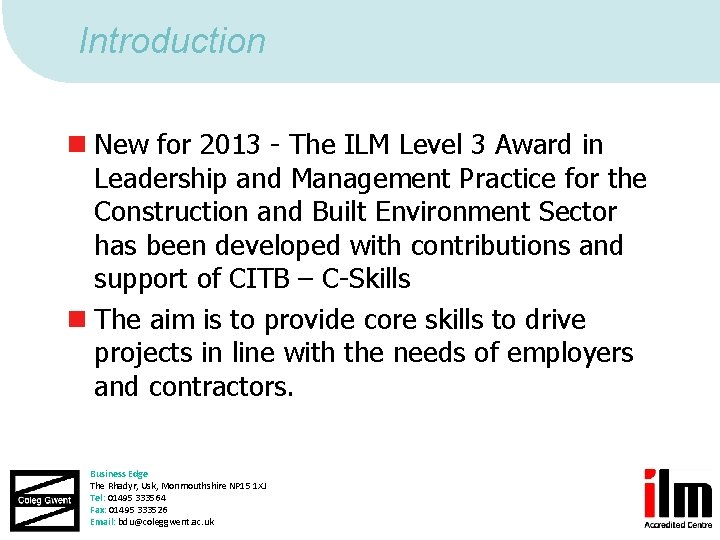 Introduction

New for 2013 - The ILM Level 3 Award in Leadership and Management Practice for the Construction and Built Environment Sector has been developed with contributions and support of CITB – C-Skills

The aim is to provide core skills to drive projects in line with the needs of employers and contractors.

Coleg Gwent

Business Edge
The Rhadyr, Usk, Monmouthshire NP15 1XJ
Tel: 01495 333564
Fax: 01495 333526
Email: bdu@coleggwent.ac.uk

ilm
Accredited Centre